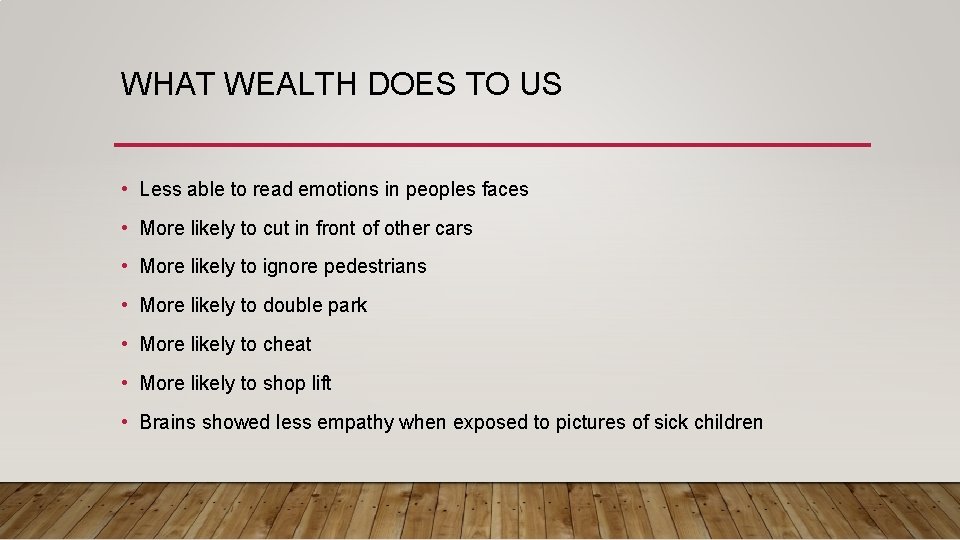 WHAT WEALTH DOES TO US

• Less able to read emotions in peoples faces
• More likely to cut in front of other cars
• More likely to ignore pedestrians
• More likely to double park
• More likely to cheat
• More likely to shop lift
• Brains showed less empathy when exposed to pictures of sick children